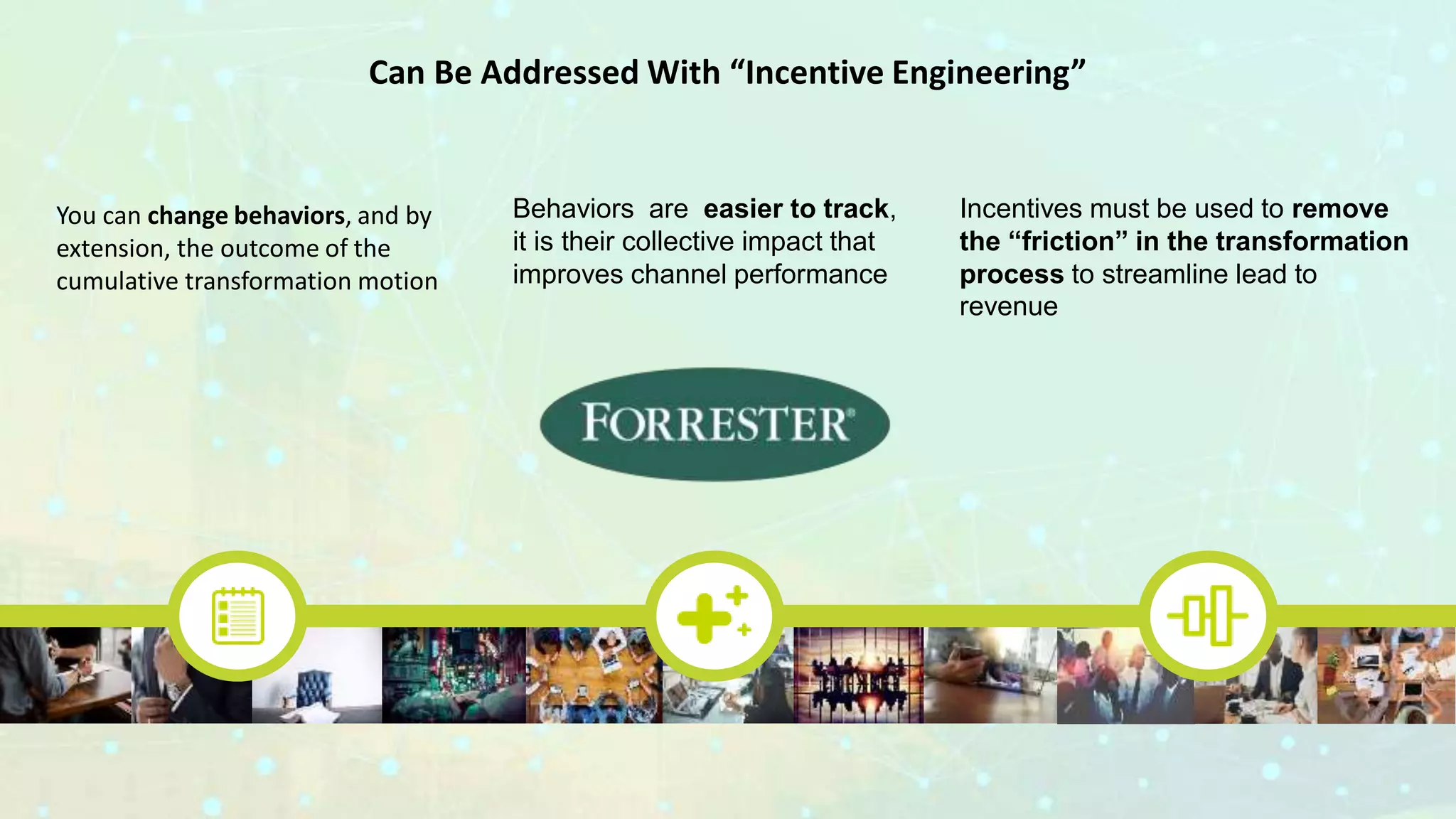 Can Be Addressed With “Incentive Engineering”

You can change behaviors, and by extension, the outcome of the cumulative transformation motion

Behaviors are easier to track, it is their collective impact that improves channel performance

Incentives must be used to remove the “friction” in the transformation process to streamline lead to revenue

FORRESTER®